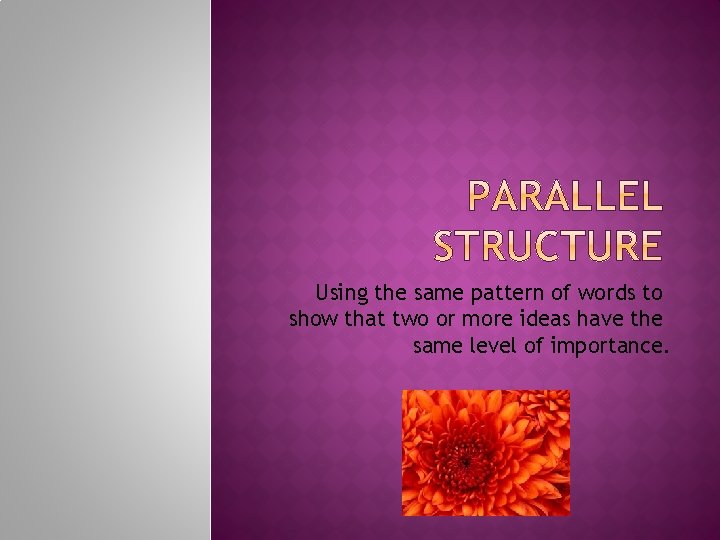 PARALLEL STRUCTURE

Using the same pattern of words to show that two or more ideas have the same level of importance.